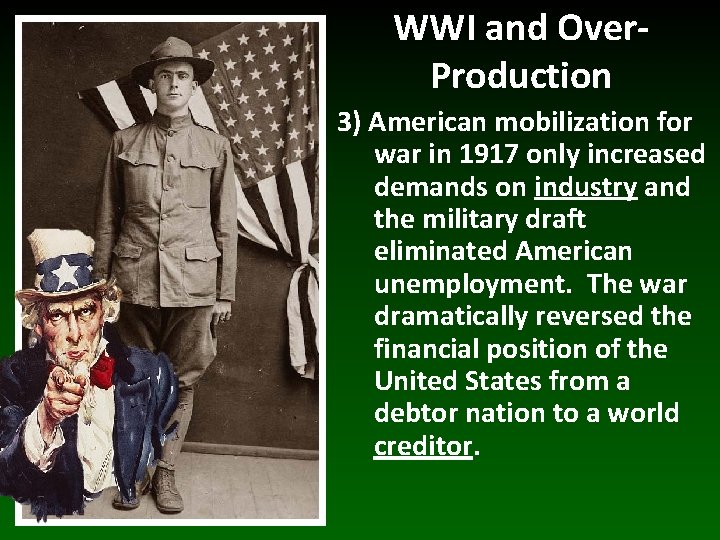 WWI and Over-Production

3) American mobilization for war in 1917 only increased demands on industry and the military draft eliminated American unemployment. The war dramatically reversed the financial position of the United States from a debtor nation to a world creditor.